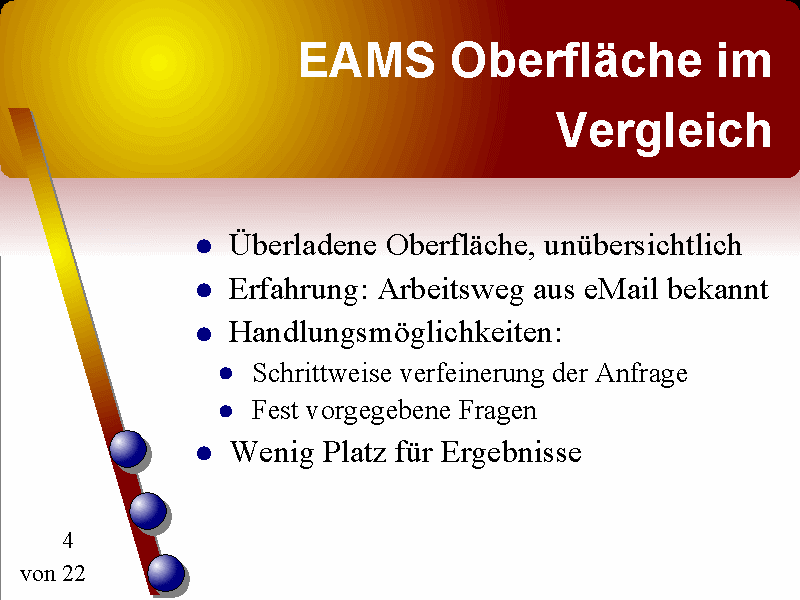 EAMS Oberfläche im Vergleich

- Überladene Oberfläche, unübersichtlich
- Erfahrung: Arbeitsweg aus eMail bekannt
- Handlungsmöglichkeiten:
  - Schrittweise verfeinerung der Anfrage
  - Fest vorgegebene Fragen
- Wenig Platz für Ergebnisse

4
von 22